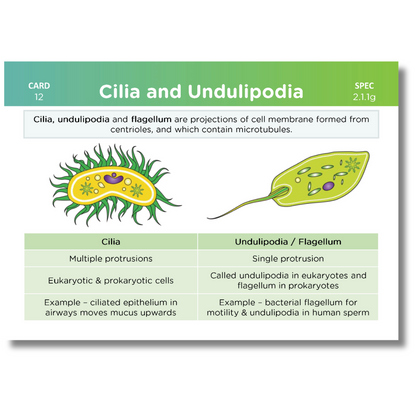 CARD
12

Cilia and Undulipodia

SPEC
2.1.1g

Cilia, undulipodia and flagellum are projections of cell membrane formed from centrioles, and which contain microtubules.

| Cilia | Undulipodia / Flagellum |
|---|---|
| Multiple protrusions | Single protrusion |
| Eukaryotic & prokaryotic cells | Called undulipodia in eukaryotes and flagellum in prokaryotes |
| Example – ciliated epithelium in airways moves mucus upwards | Example – bacterial flagellum for motility & undulipodia in human sperm |